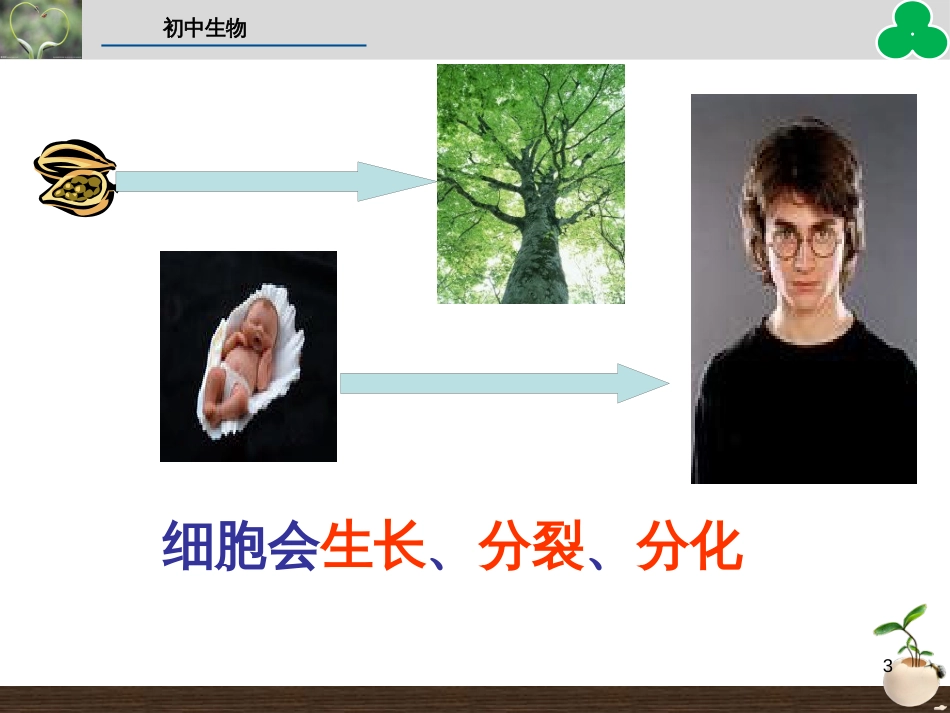 初中生物

细胞会生长、分裂、分化

3